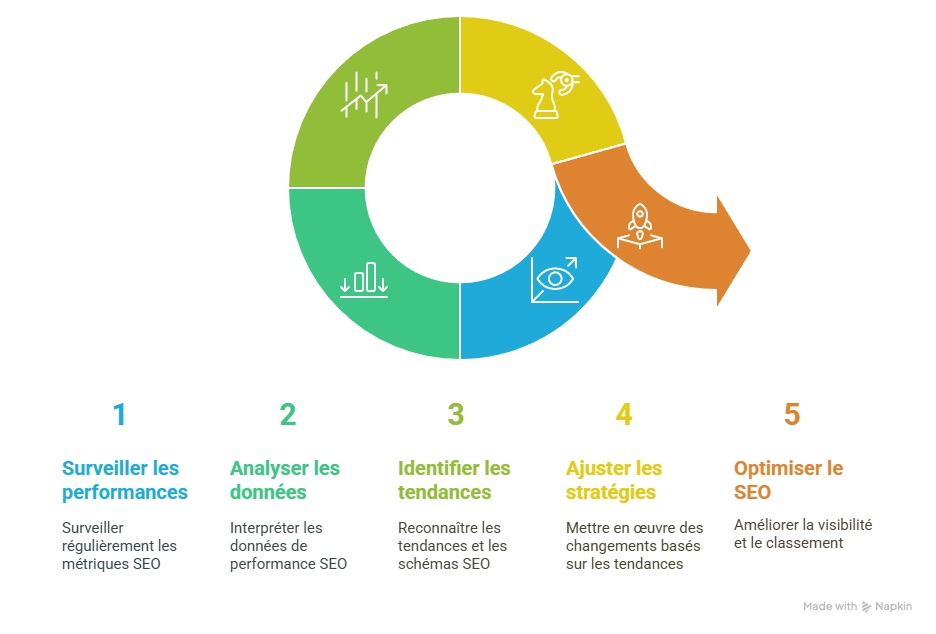 1

Surveiller les performances

Surveiller régulièrement les métriques SEO

2

Analyser les données

Interpréter les données de performance SEO

3

Identifier les tendances

Reconnaître les tendances et les schémas SEO

4

Ajuster les stratégies

Mettre en œuvre des changements basés sur les tendances

5

Optimiser le SEO

Améliorer la visibilité et le classement

Made with Napkin